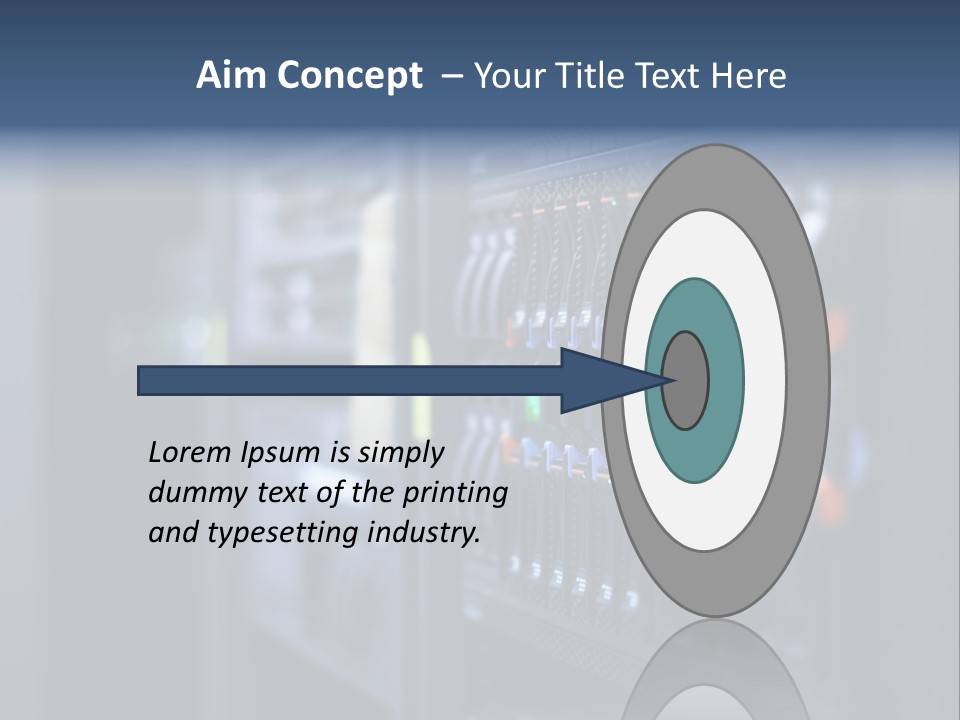 Aim Concept – Your Title Text Here

Lorem Ipsum is simply dummy text of the printing and typesetting industry.